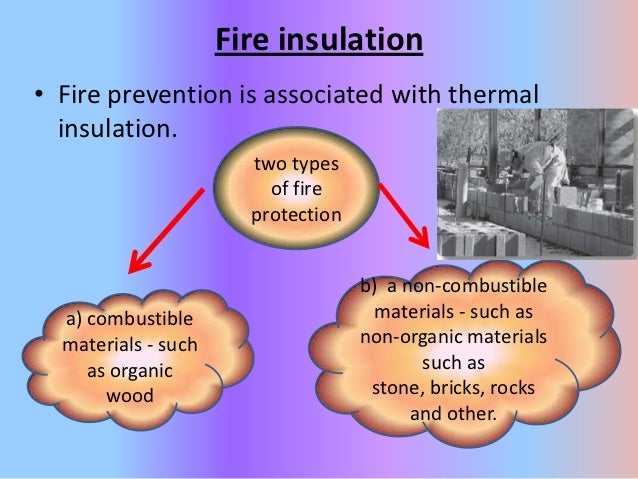 Fire insulation

• Fire prevention is associated with thermal insulation.

two types of fire protection

a) combustible materials - such as organic wood

b) a non-combustible materials - such as non-organic materials such as stone, bricks, rocks and other.